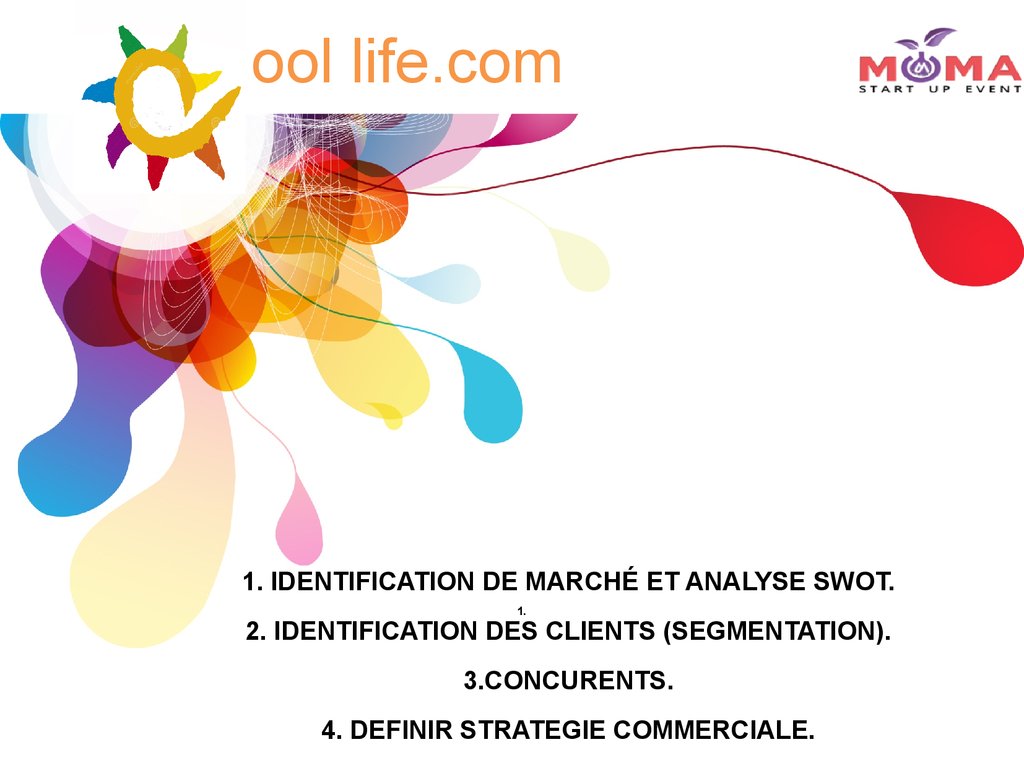 ool life.com

MOMA
START UP EVENT

1. IDENTIFICATION DE MARCHÉ ET ANALYSE SWOT.

1.

2. IDENTIFICATION DES CLIENTS (SEGMENTATION).

3.CONCURENTS.

4. DEFINIR STRATEGIE COMMERCIALE.